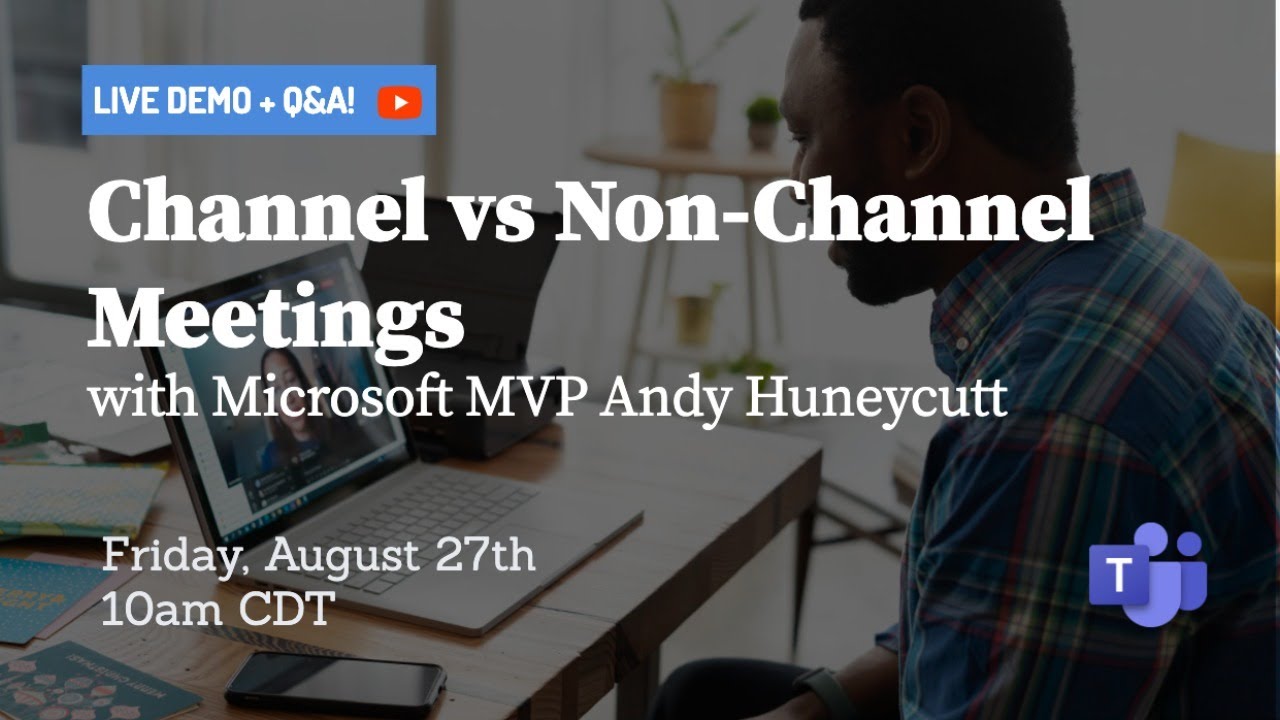 LIVE DEMO + Q&A!

Channel vs Non-Channel Meetings

with Microsoft MVP Andy Huneycutt

Friday, August 27th
10am CDT

T